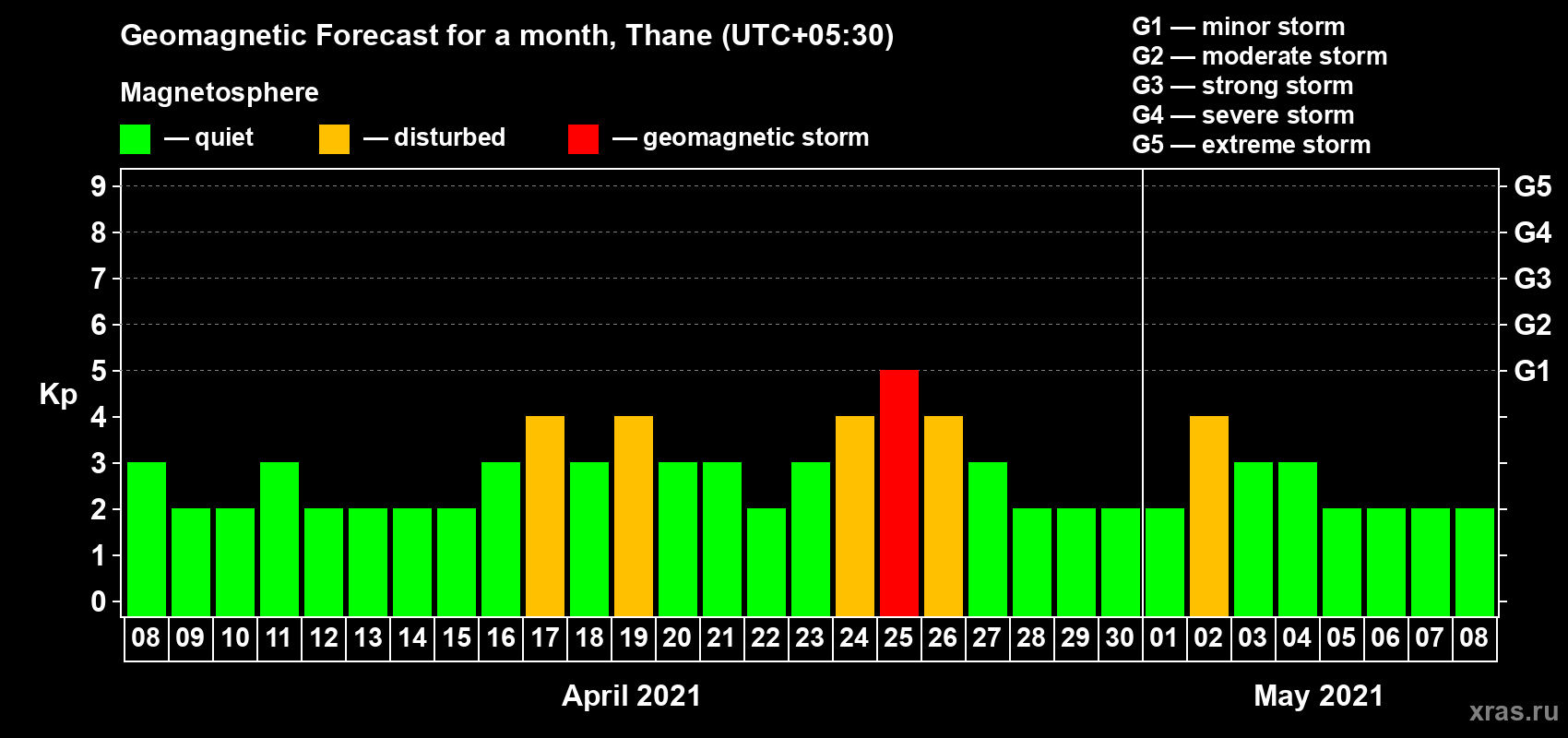 Geomagnetic Forecast for a month, Thane (UTC+05:30)

Magnetosphere

— quiet — disturbed — geomagnetic storm

G1 — minor storm
G2 — moderate storm
G3 — strong storm
G4 — severe storm
G5 — extreme storm

Kp

9 8 7 6 5 4 3 2 1 0

G5 G4 G3 G2 G1

08 09 10 11 12 13 14 15 16 17 18 19 20 21 22 23 24 25 26 27 28 29 30 01 02 03 04 05 06 07 08

April 2021

May 2021

xras.ru